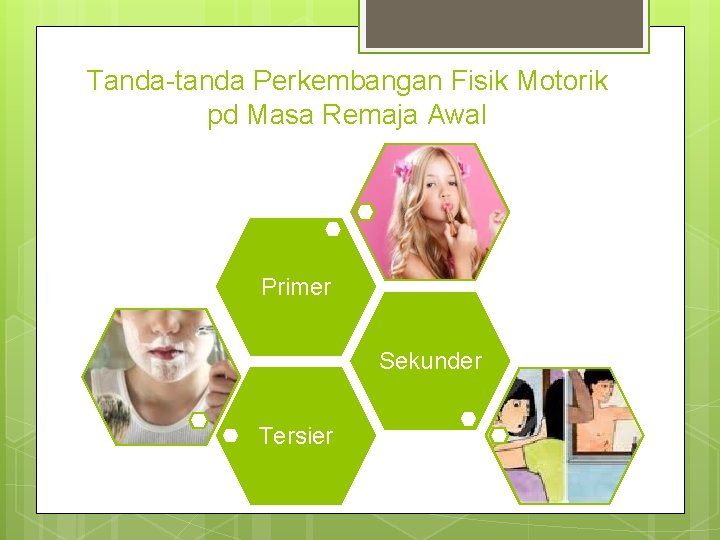 Tanda-tanda Perkembangan Fisik Motorik pd Masa Remaja Awal

Primer

Sekunder

Tersier